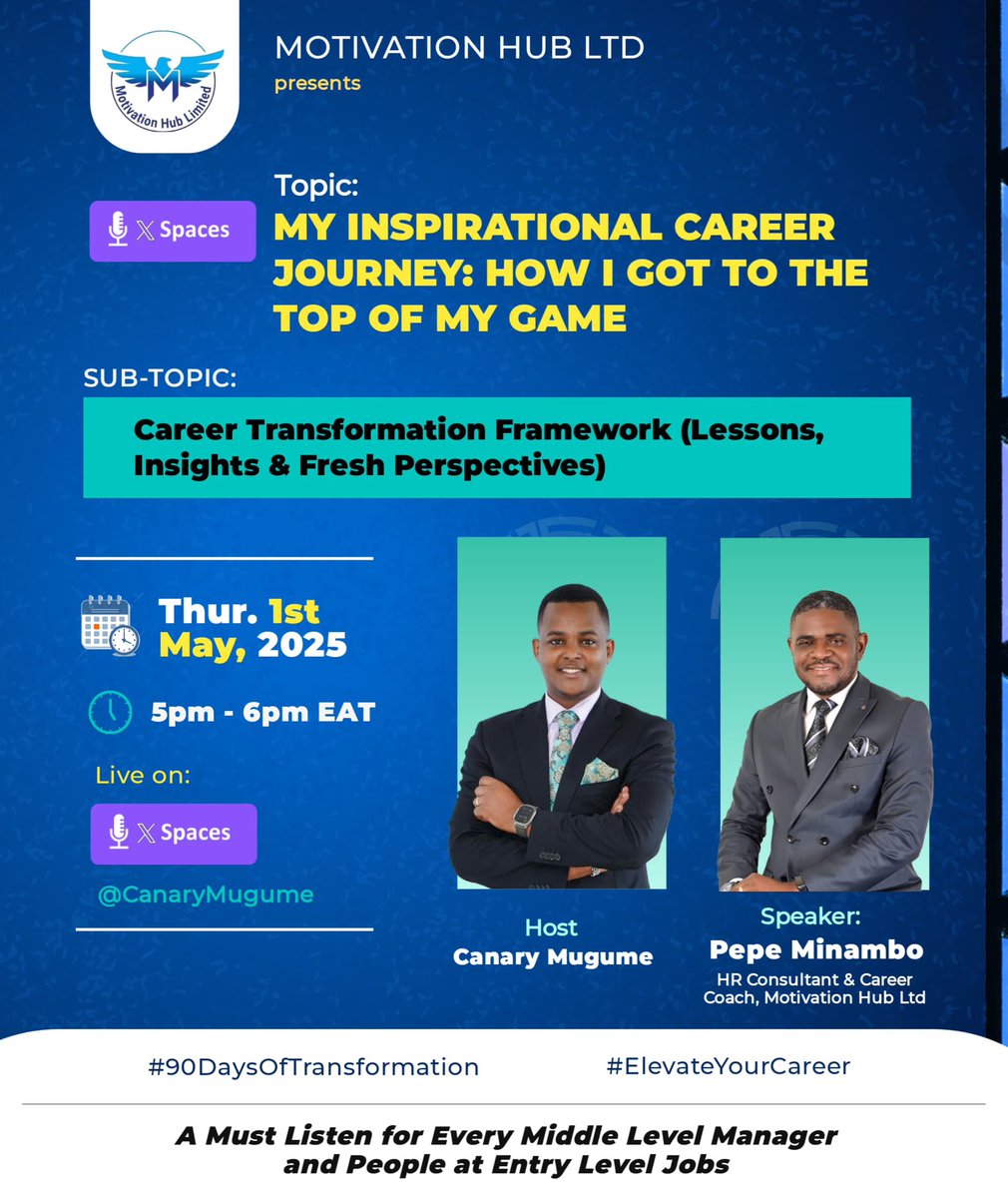 M
Motivation Hub Limited

MOTIVATION HUB LTD
presents

Topic:
𝕏 Spaces
MY INSPIRATIONAL CAREER JOURNEY: HOW I GOT TO THE TOP OF MY GAME

SUB-TOPIC:
Career Transformation Framework (Lessons, Insights & Fresh Perspectives)

Thur. 1st May, 2025

5pm - 6pm EAT

Live on:
𝕏 Spaces
@CanaryMugume

Host
Canary Mugume

Speaker:
Pepe Minambo
HR Consultant & Career Coach, Motivation Hub Ltd

#90DaysOfTransformation
#ElevateYourCareer

A Must Listen for Every Middle Level Manager and People at Entry Level Jobs